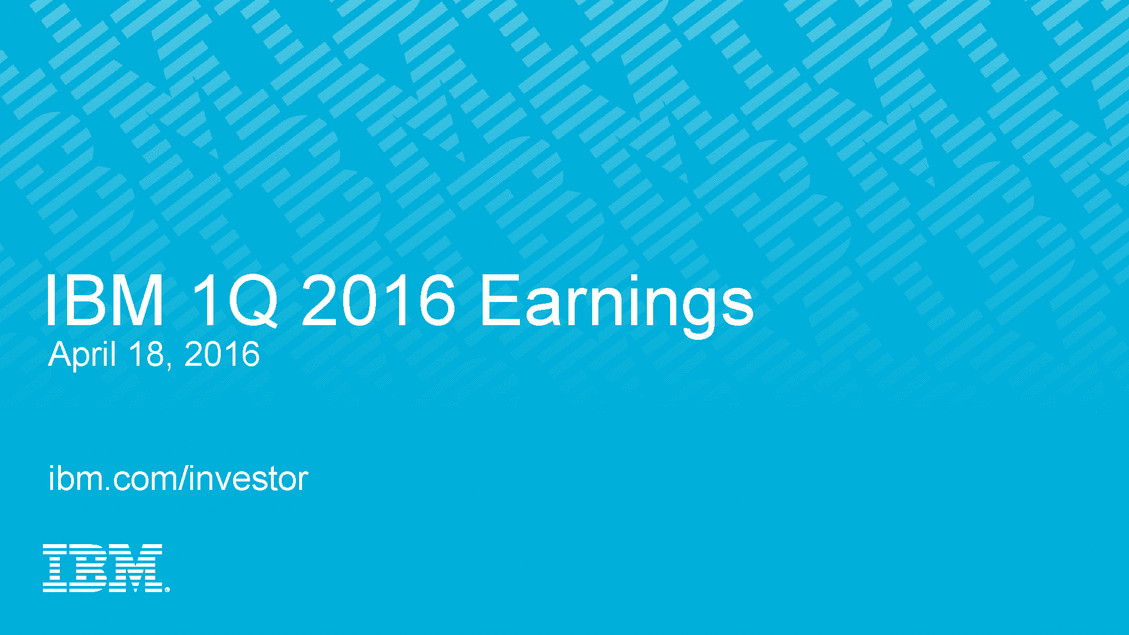 IBM 1Q 2016 Earnings
April 18, 2016

ibm.com/investor

IBM.